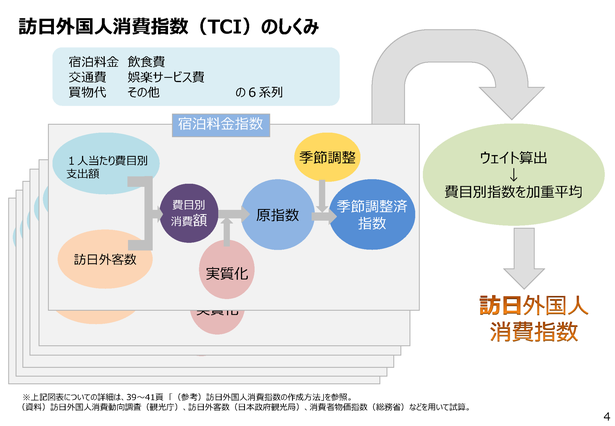 訪日外国人消費指数（TCI）のしくみ

宿泊料金　飲食費
交通費　娯楽サービス費
買物代　その他　　　　　の６系列

宿泊料金指数

１人当たり費目別支出額

訪日外客数

費目別消費額

実質化

原指数

季節調整

季節調整済指数

ウェイト算出
↓
費目別指数を加重平均

訪日外国人消費指数

※上記図表についての詳細は、39～41頁「（参考）訪日外国人消費指数の作成方法」を参照。
（資料）訪日外国人消費動向調査（観光庁）、訪日外客数（日本政府観光局）、消費者物価指数（総務省）などを用いて試算。

4